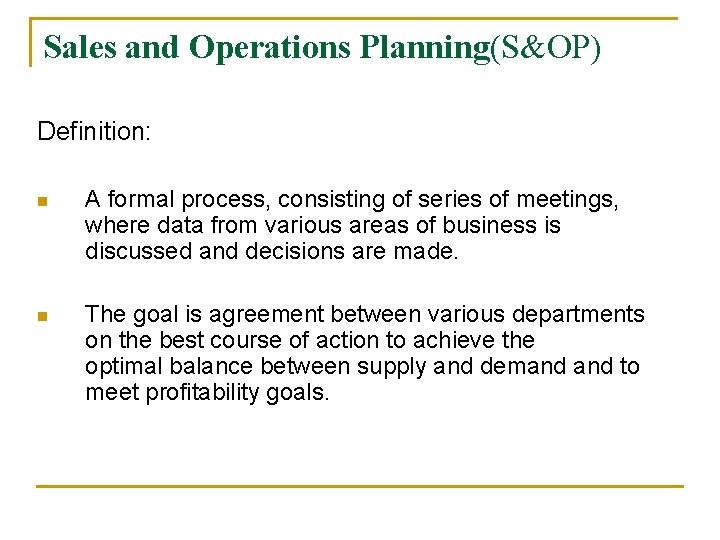 Sales and Operations Planning(S&OP)

Definition:

- A formal process, consisting of series of meetings, where data from various areas of business is discussed and decisions are made.

- The goal is agreement between various departments on the best course of action to achieve the optimal balance between supply and demand and to meet profitability goals.